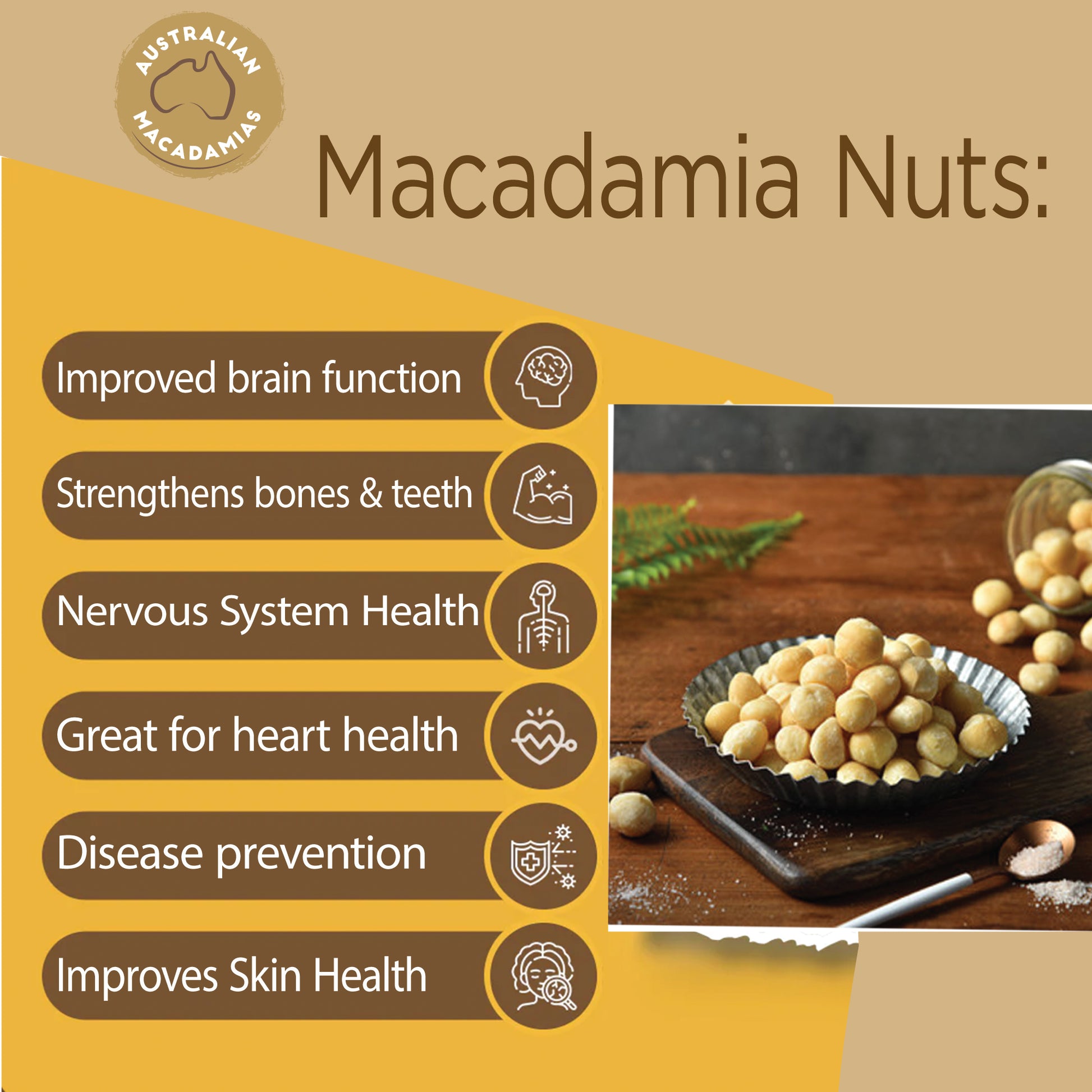 AUSTRALIAN MACADAMIAS

Macadamia Nuts:

Improved brain function

Strengthens bones & teeth

Nervous System Health

Great for heart health

Disease prevention

Improves Skin Health